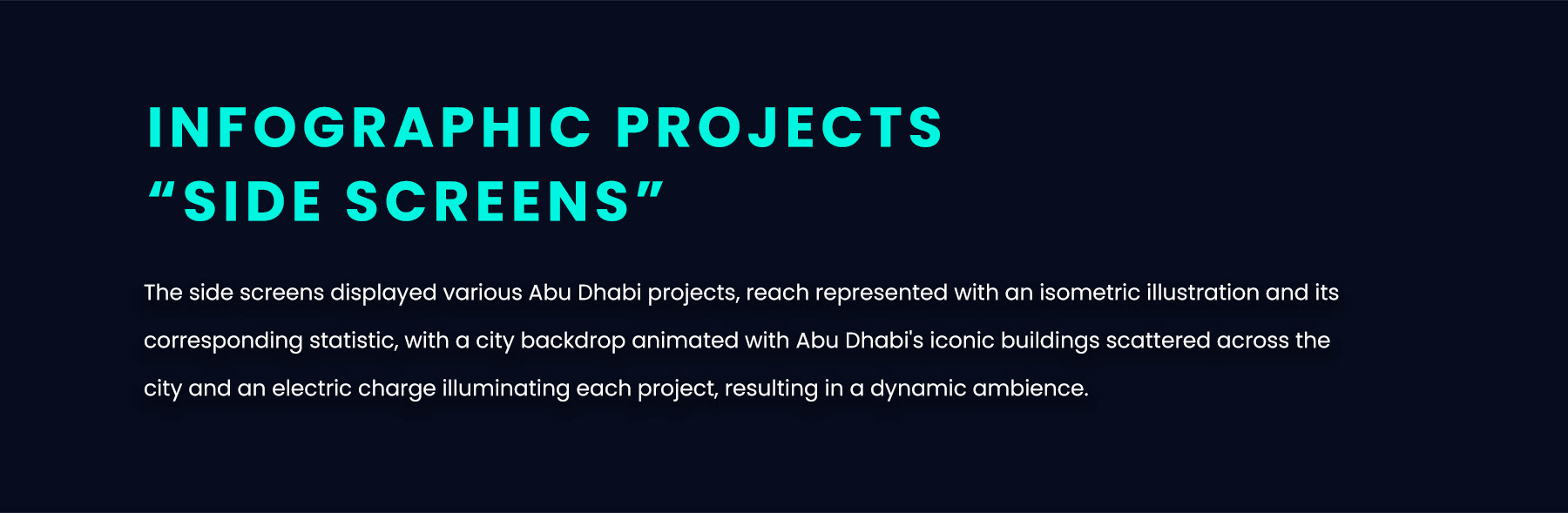 INFOGRAPHIC PROJECTS
“SIDE SCREENS”

The side screens displayed various Abu Dhabi projects, reach represented with an isometric illustration and its corresponding statistic, with a city backdrop animated with Abu Dhabi's iconic buildings scattered across the city and an electric charge illuminating each project, resulting in a dynamic ambience.